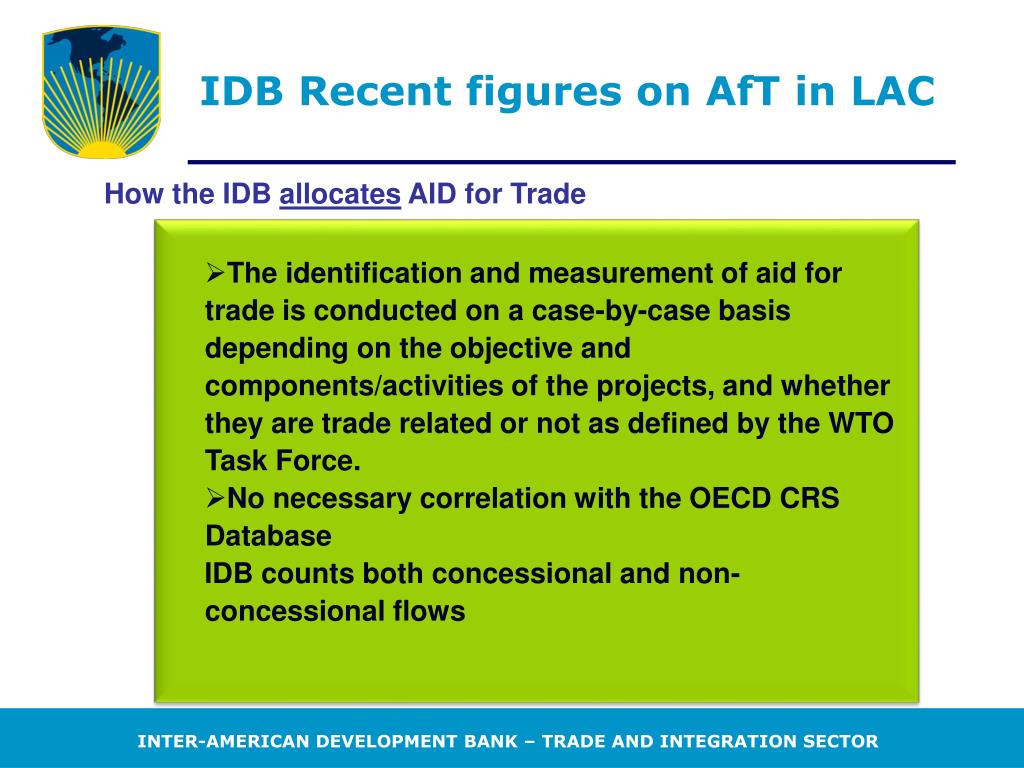 IDB Recent figures on AfT in LAC

How the IDB allocates AID for Trade

➢The identification and measurement of aid for trade is conducted on a case-by-case basis depending on the objective and components/activities of the projects, and whether they are trade related or not as defined by the WTO Task Force.
➢No necessary correlation with the OECD CRS Database
IDB counts both concessional and non-concessional flows

INTER-AMERICAN DEVELOPMENT BANK – TRADE AND INTEGRATION SECTOR